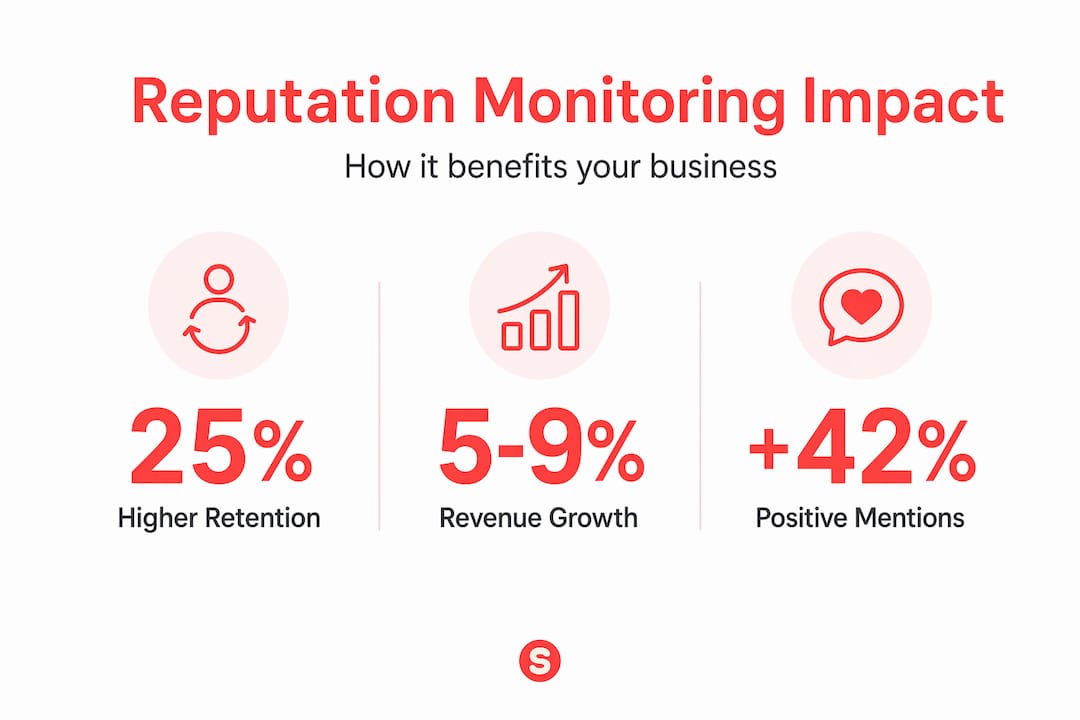 Reputation Monitoring Impact

How it benefits your business

25%
Higher Retention

5-9%
Revenue Growth

+42%
Positive Mentions

S